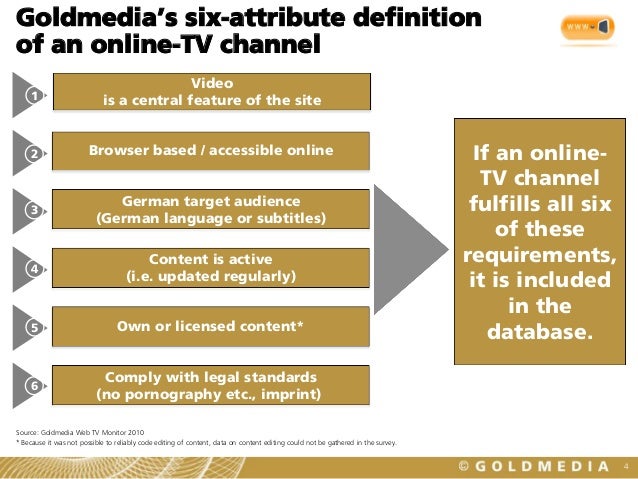 Goldmedia's six-attribute definition of an online-TV channel

www

1 Video is a central feature of the site

2 Browser based / accessible online

3 German target audience (German language or subtitles)

4 Content is active (i.e. updated regularly)

5 Own or licensed content*

6 Comply with legal standards (no pornography etc., imprint)

If an online-TV channel fulfills all six of these requirements, it is included in the database.

Source: Goldmedia Web TV Monitor 2010
* Because it was not possible to reliably code editing of content, data on content editing could not be gathered in the survey.

© GOLDMEDIA 4